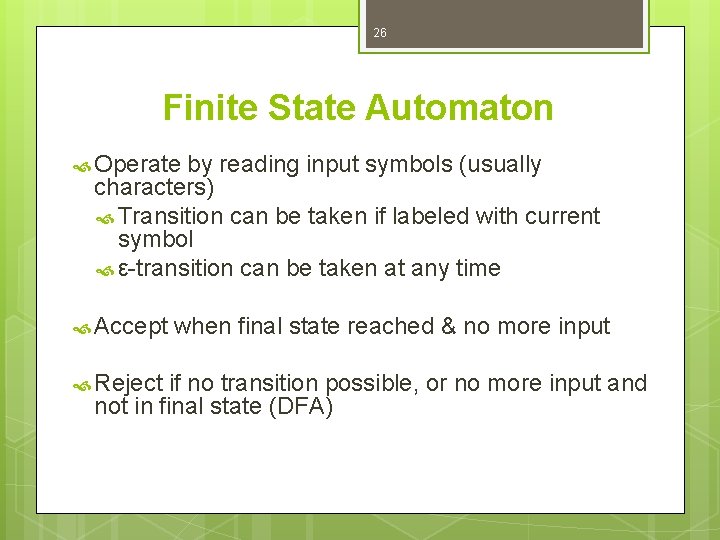 26

Finite State Automaton

Operate by reading input symbols (usually characters)

Transition can be taken if labeled with current symbol

ε-transition can be taken at any time

Accept when final state reached & no more input

Reject if no transition possible, or no more input and not in final state (DFA)